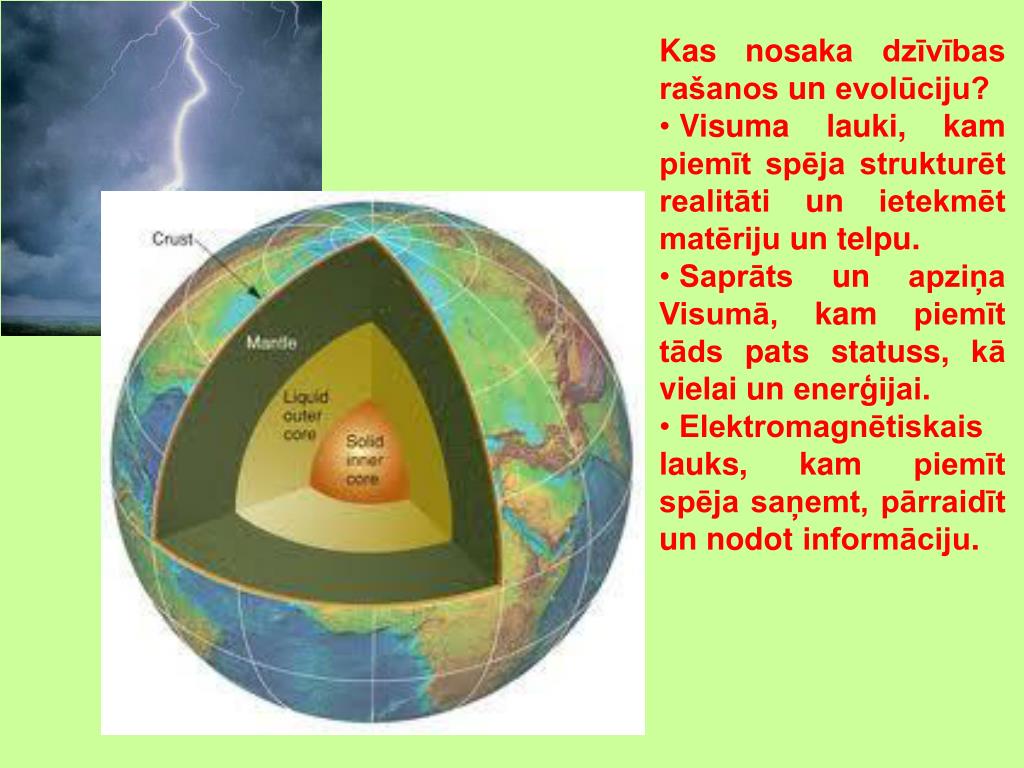 Crust

Mantle

Liquid outer core

Solid inner core

Kas nosaka dzīvības rašanos un evolūciju?

• Visuma lauki, kam piemīt spēja strukturēt realitāti un ietekmēt matēriju un telpu.

• Saprāts un apziņa Visumā, kam piemīt tāds pats statuss, kā vielai un enerģijai.

• Elektromagnētiskais lauks, kam piemīt spēja saņemt, pārraidīt un nodot informāciju.